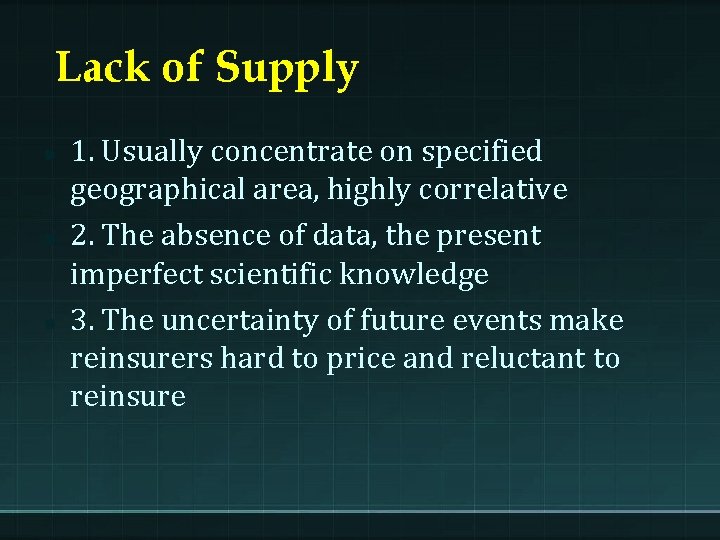 Lack of Supply

1. Usually concentrate on specified geographical area, highly correlative

2. The absence of data, the present imperfect scientific knowledge

3. The uncertainty of future events make reinsurers hard to price and reluctant to reinsure